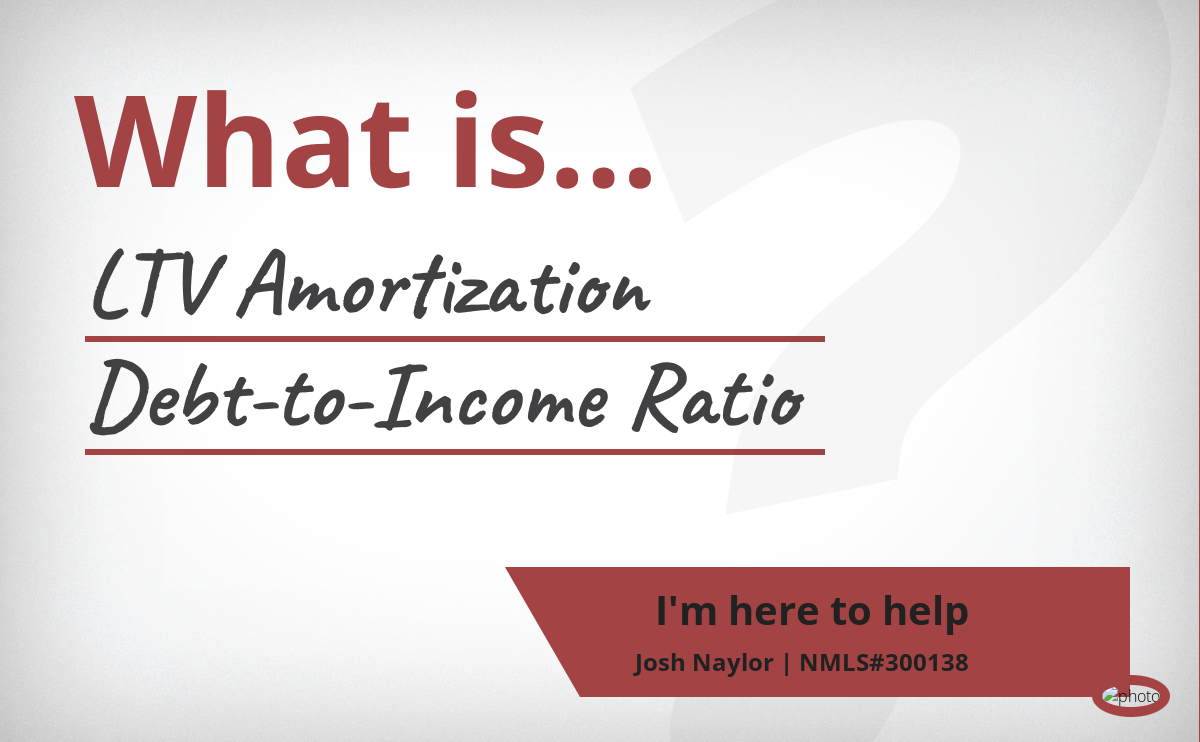 What is...

LTV Amortization

Debt-to-Income Ratio

I'm here to help

Josh Naylor | NMLS#300138

photo